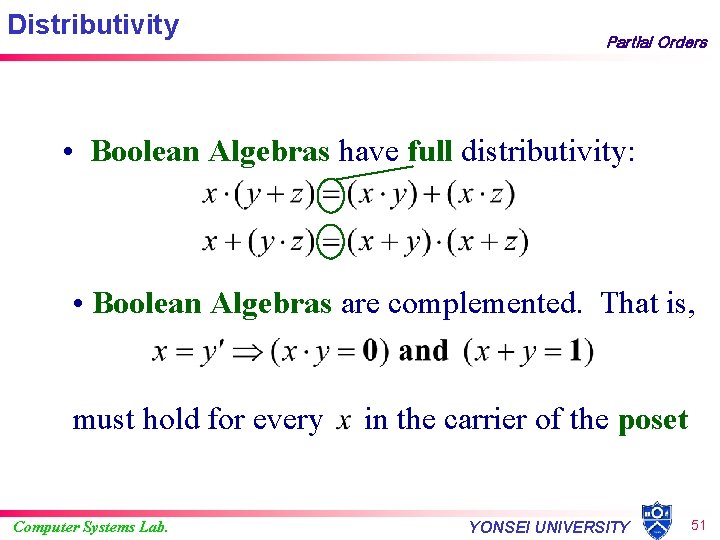 Distributivity

Partial Orders

• Boolean Algebras have full distributivity:

$x \cdot (y + z) = (x \cdot y) + (x \cdot z)$

$x + (y \cdot z) = (x + y) \cdot (x + z)$

• Boolean Algebras are complemented. That is,

$x = y' \Rightarrow (x \cdot y = \mathbf{0})$ and $(x + y = \mathbf{1})$

must hold for every $x$ in the carrier of the poset

Computer Systems Lab.

YONSEI UNIVERSITY

51